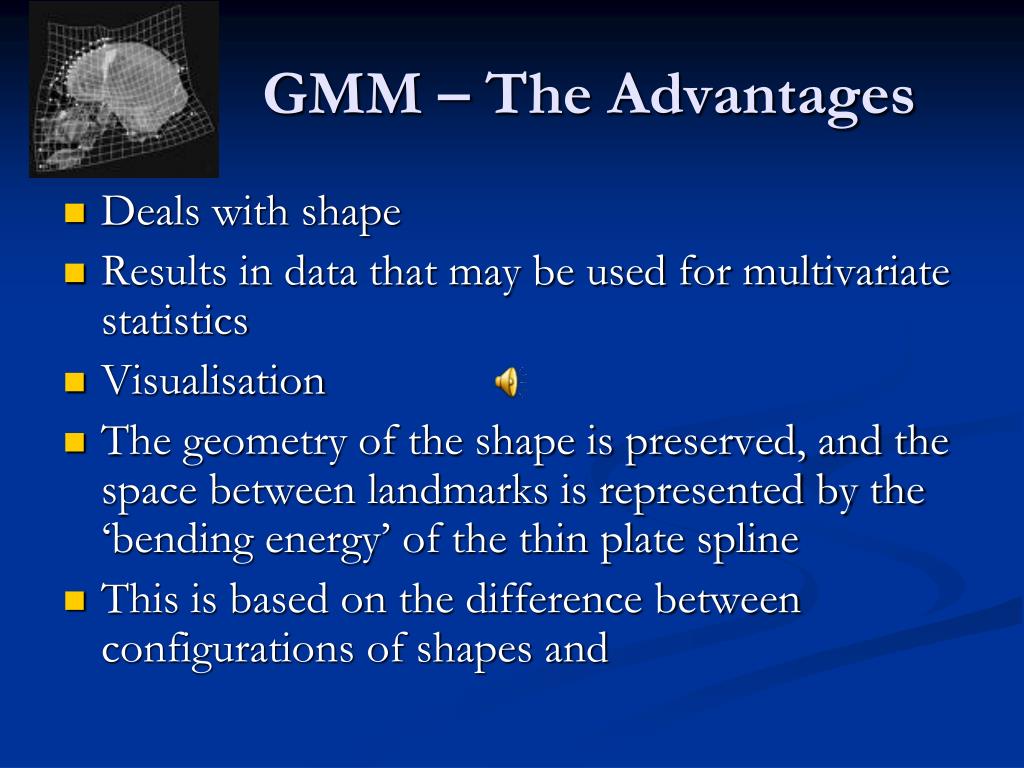 GMM – The Advantages

- Deals with shape
- Results in data that may be used for multivariate statistics
- Visualisation
- The geometry of the shape is preserved, and the space between landmarks is represented by the ‘bending energy’ of the thin plate spline
- This is based on the difference between configurations of shapes and